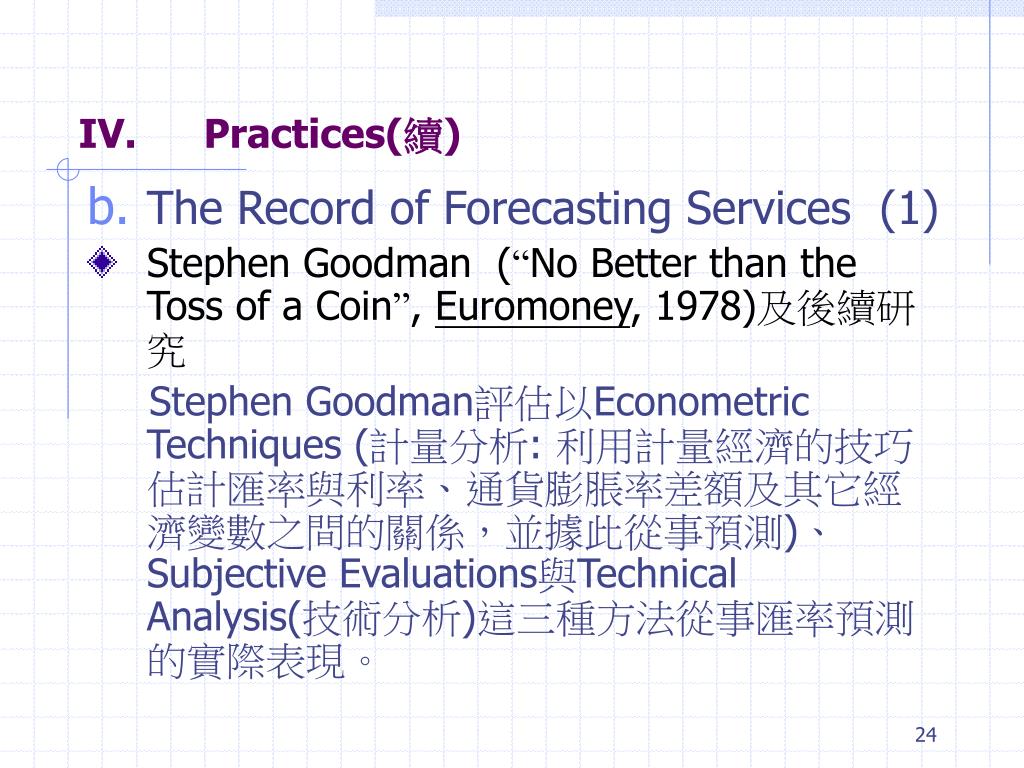 IV. Practices(續)

b. The Record of Forecasting Services (1)

Stephen Goodman (“No Better than the Toss of a Coin”, Euromoney, 1978)及後續研究

Stephen Goodman評估以Econometric Techniques (計量分析: 利用計量經濟的技巧估計匯率與利率、通貨膨脹率差額及其它經濟變數之間的關係，並據此從事預測)、Subjective Evaluations與Technical Analysis(技術分析)這三種方法從事匯率預測的實際表現。

24